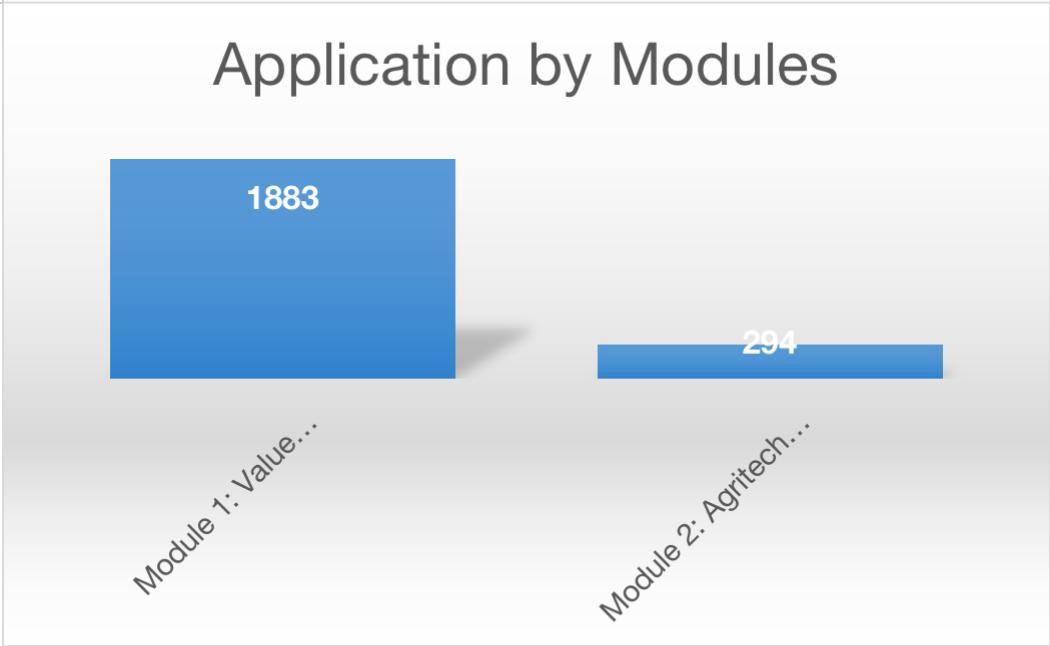 Application by Modules

1883

294

Module 1: Value…

Module 2: Agritech…